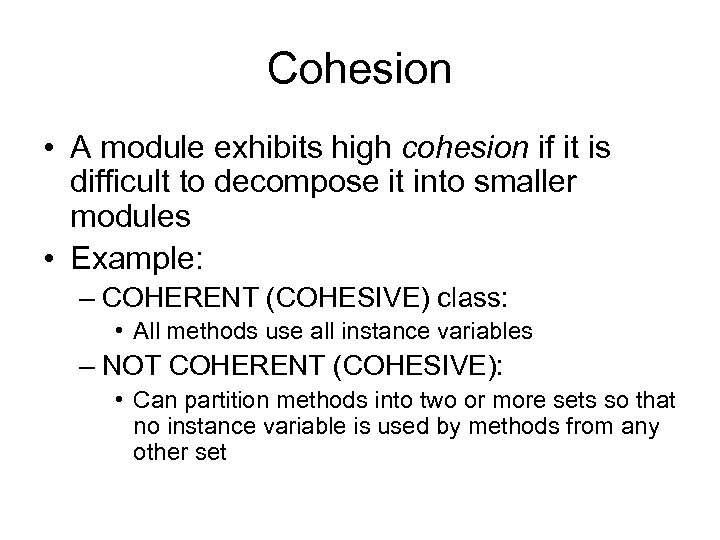 Cohesion

• A module exhibits high cohesion if it is difficult to decompose it into smaller modules

• Example:

– COHERENT (COHESIVE) class:

• All methods use all instance variables

– NOT COHERENT (COHESIVE):

• Can partition methods into two or more sets so that no instance variable is used by methods from any other set